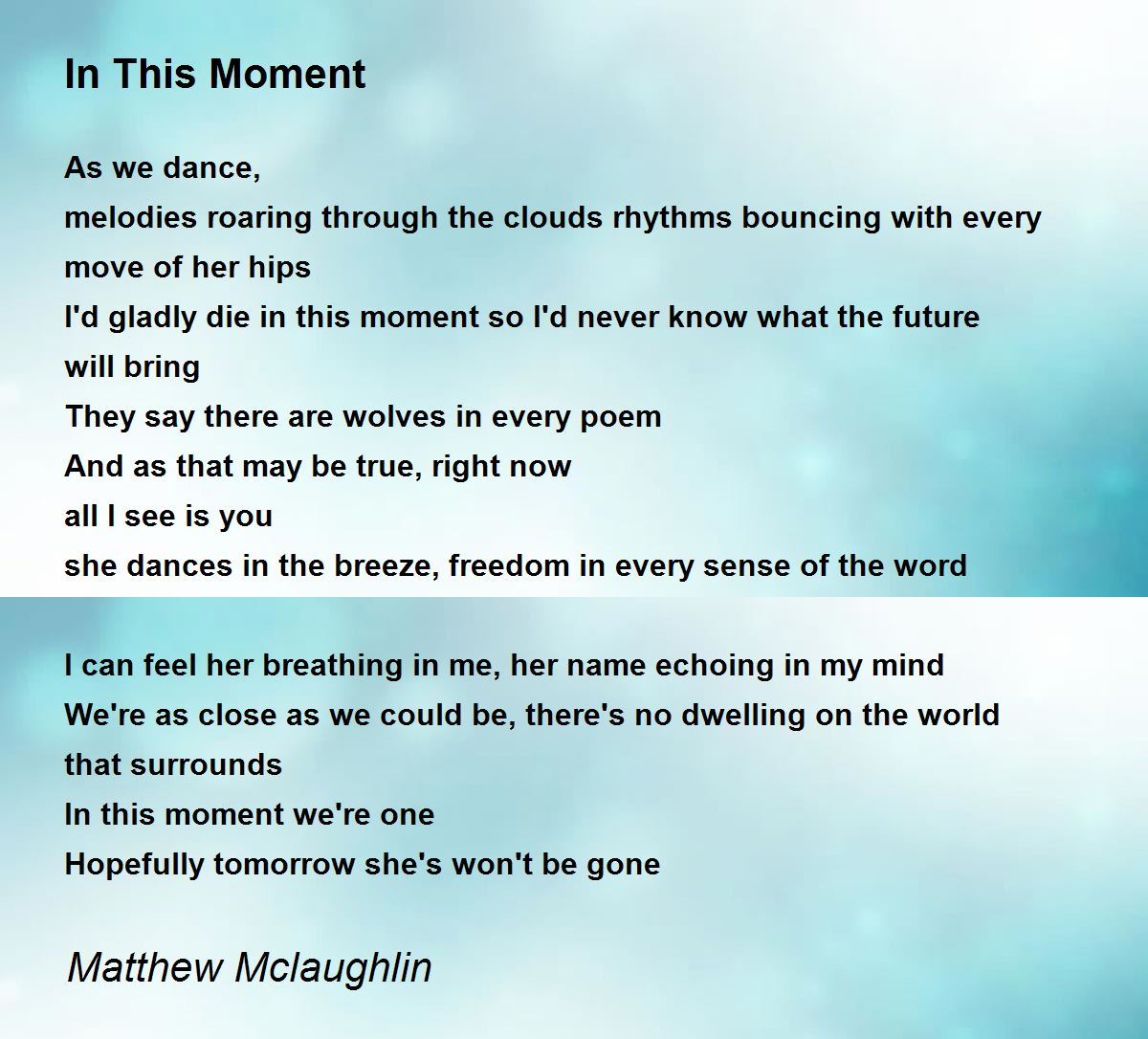 In This Moment

As we dance,
melodies roaring through the clouds rhythms bouncing with every move of her hips
I'd gladly die in this moment so I'd never know what the future will bring
They say there are wolves in every poem
And as that may be true, right now
all I see is you
she dances in the breeze, freedom in every sense of the word

I can feel her breathing in me, her name echoing in my mind
We're as close as we could be, there's no dwelling on the world that surrounds
In this moment we're one
Hopefully tomorrow she's won't be gone

Matthew Mclaughlin